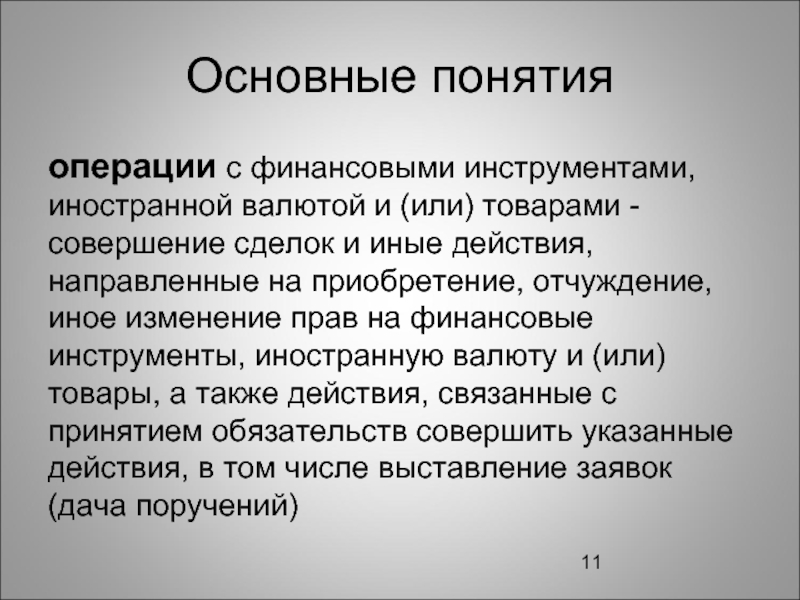 Основные понятия

операции с финансовыми инструментами, иностранной валютой и (или) товарами - совершение сделок и иные действия, направленные на приобретение, отчуждение, иное изменение прав на финансовые инструменты, иностранную валюту и (или) товары, а также действия, связанные с принятием обязательств совершить указанные действия, в том числе выставление заявок (дача поручений)

11